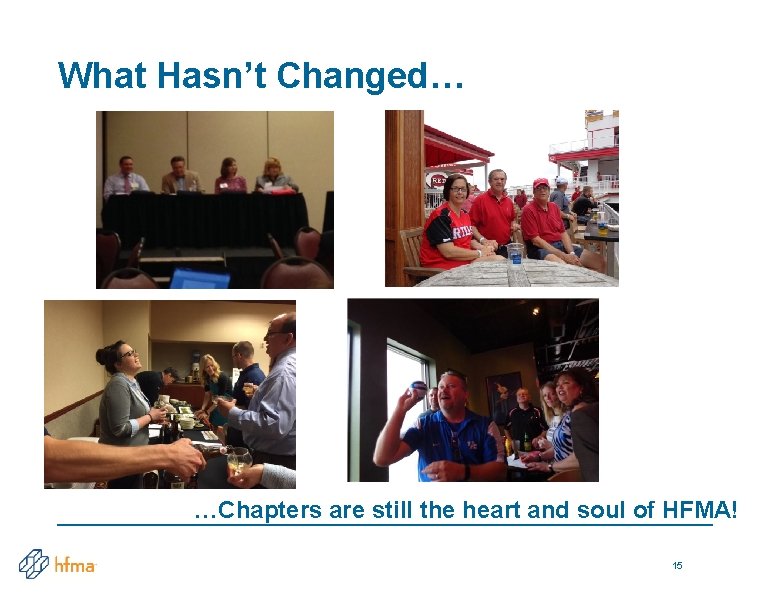 What Hasn't Changed…

…Chapters are still the heart and soul of HFMA!

hfma

15